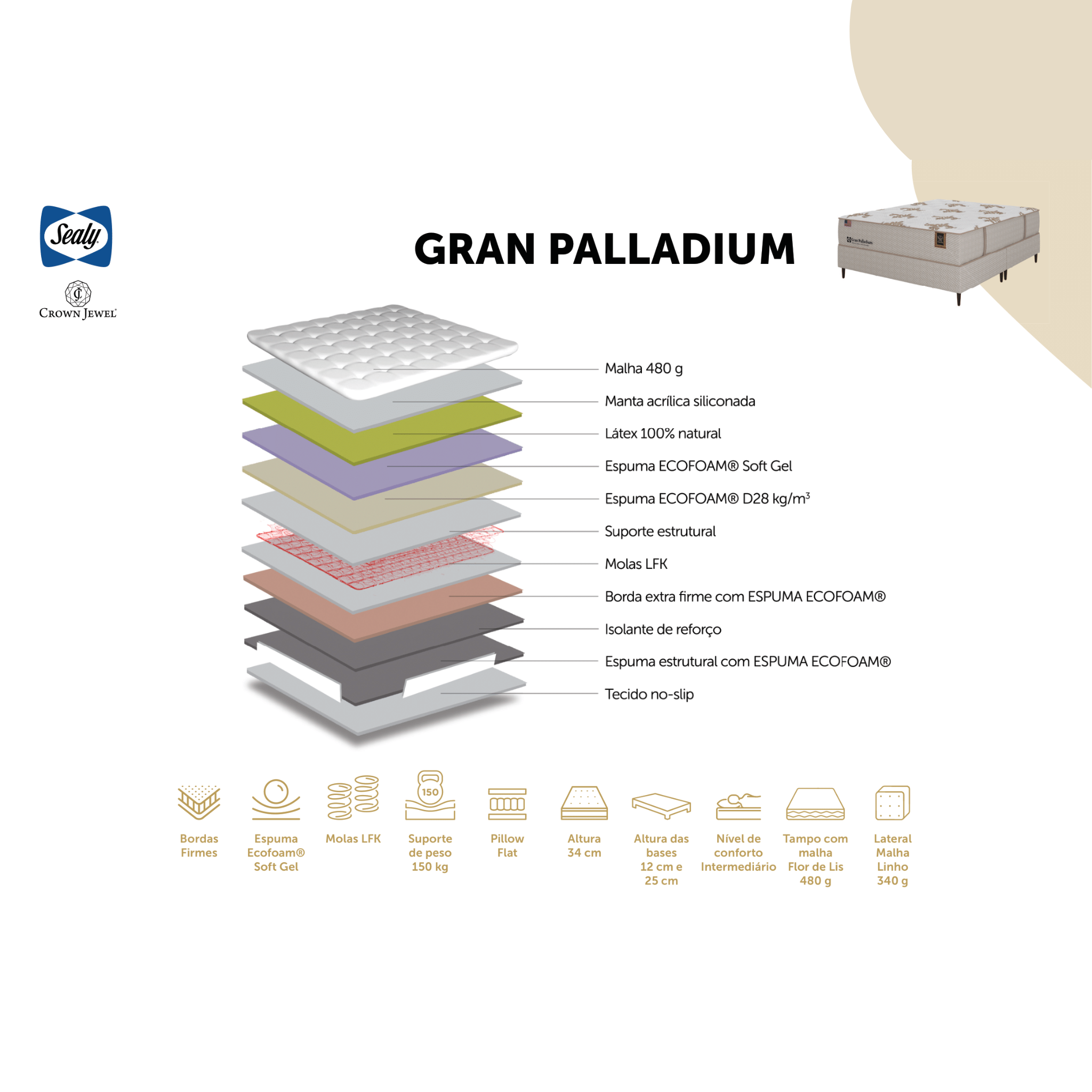 Sealy

CROWN JEWEL

GRAN PALLADIUM

Gran Palladium

Malha 480 g

Manta acrílica siliconada

Látex 100% natural

Espuma ECOFOAM® Soft Gel

Espuma ECOFOAM® D28 kg/m$^3$

Suporte estrutural

Molas LFK

Borda extra firme com ESPUMA ECOFOAM®

Isolante de reforço

Espuma estrutural com ESPUMA ECOFOAM®

Tecido no-slip

Bordas Firmes

Espuma Ecofoam® Soft Gel

Molas LFK

150

Suporte de peso 150 kg

Pillow Flat

Altura 34 cm

Altura das bases 12 cm e 25 cm

Nível de conforto Intermediário

Tampo com malha Flor de Lis 480 g

Lateral Malha Linho 340 g